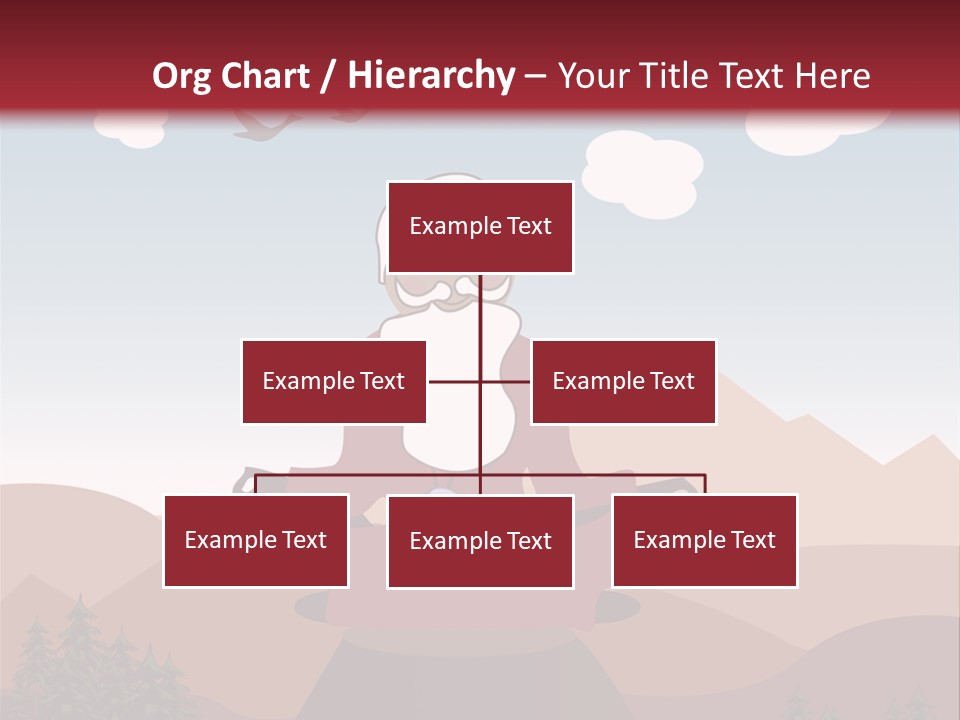 Org Chart / Hierarchy – Your Title Text Here

Example Text

Example Text

Example Text

Example Text

Example Text

Example Text